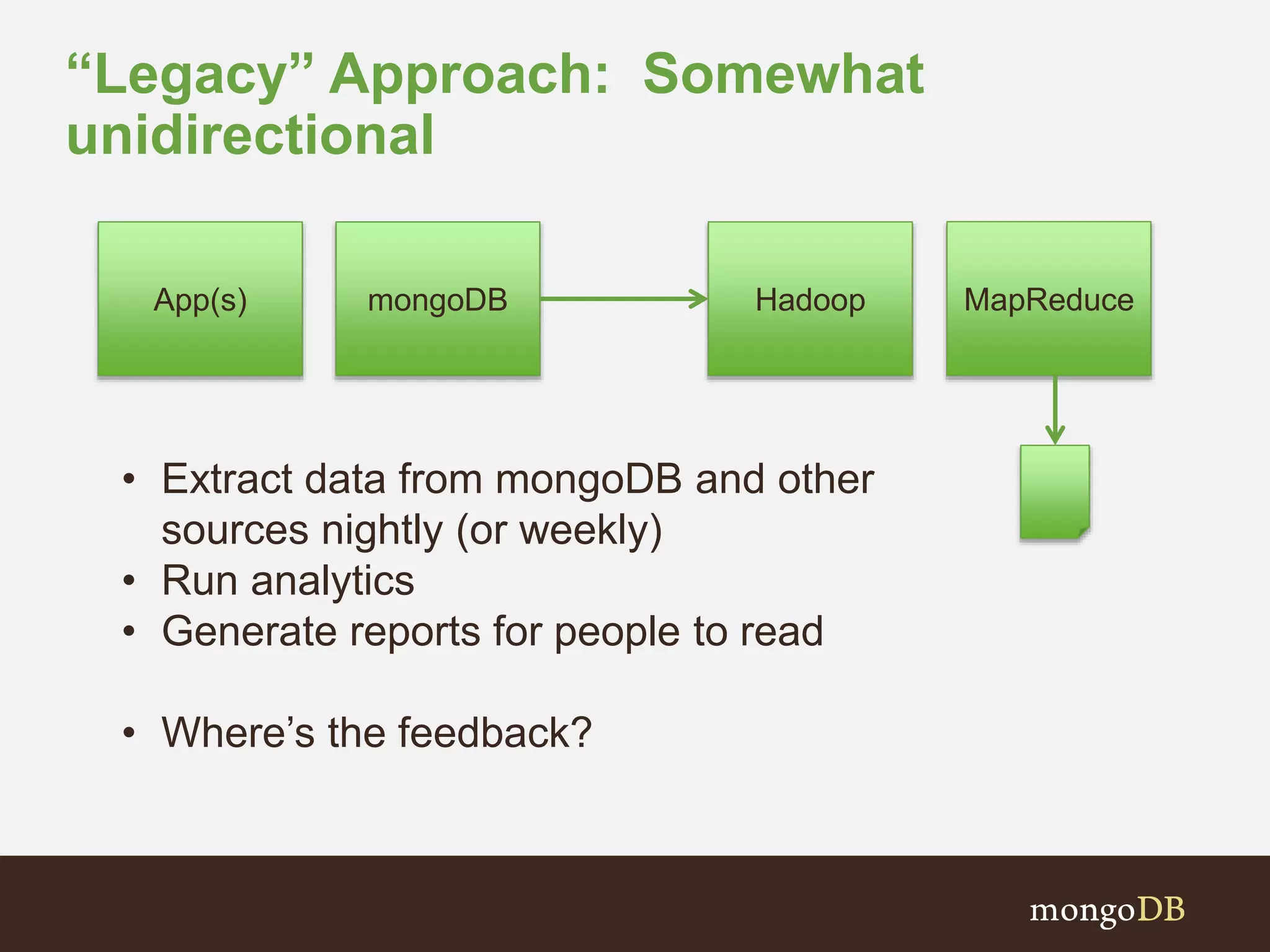 “Legacy” Approach: Somewhat unidirectional

App(s)

mongoDB

Hadoop

MapReduce

• Extract data from mongoDB and other sources nightly (or weekly)
• Run analytics
• Generate reports for people to read

• Where’s the feedback?

mongoDB